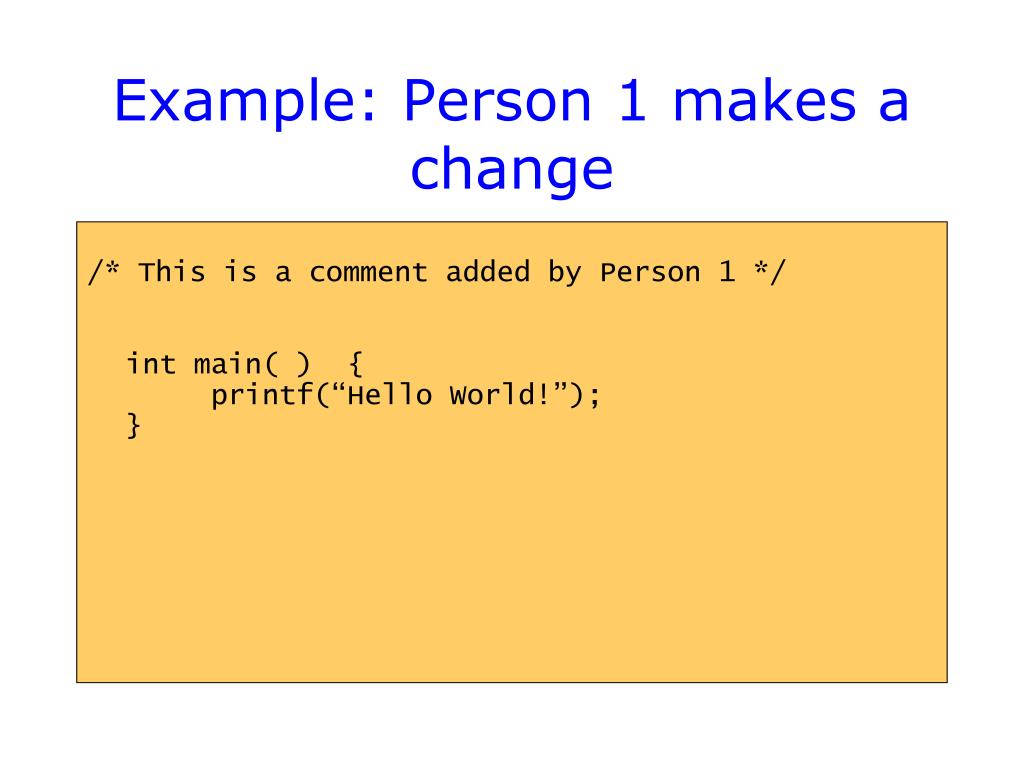 Example: Person 1 makes a change

/* This is a comment added by Person 1 */

int main( ) {
printf(“Hello World!”);
}